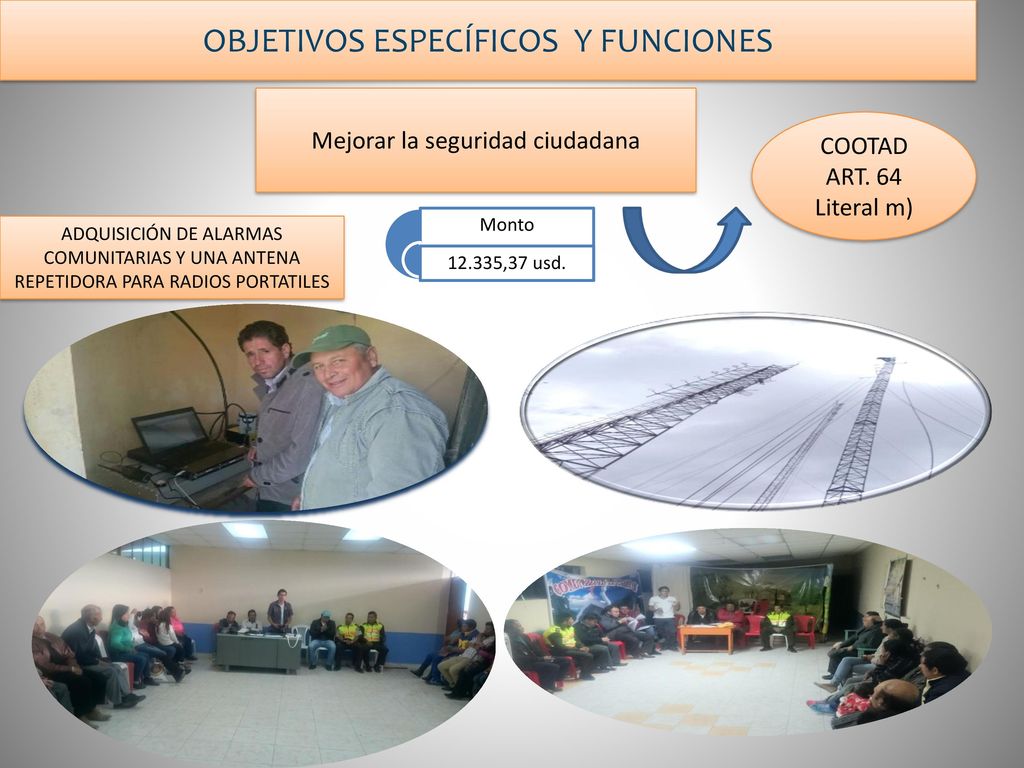 OBJETIVOS ESPECÍFICOS Y FUNCIONES

Mejorar la seguridad ciudadana

COOTAD
ART. 64
Literal m)

ADQUISICIÓN DE ALARMAS COMUNITARIAS Y UNA ANTENA REPETIDORA PARA RADIOS PORTATILES

Monto
12.335,37 usd.